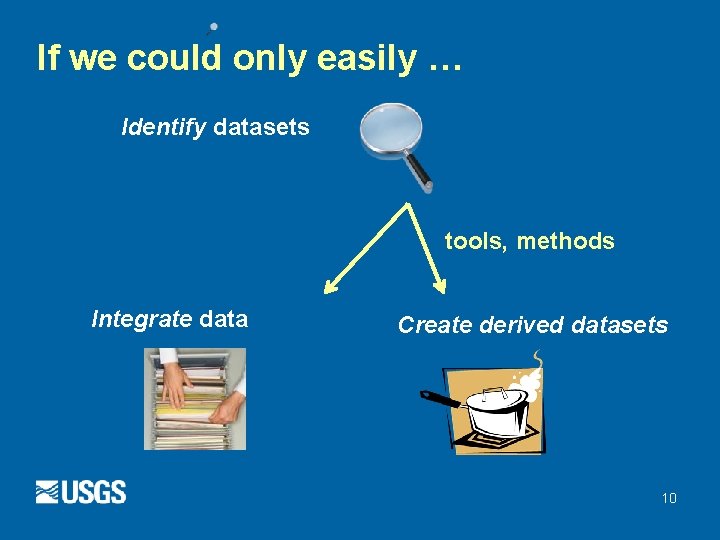 If we could only easily …

Identify datasets

tools, methods

Integrate data

Create derived datasets

USGS

10